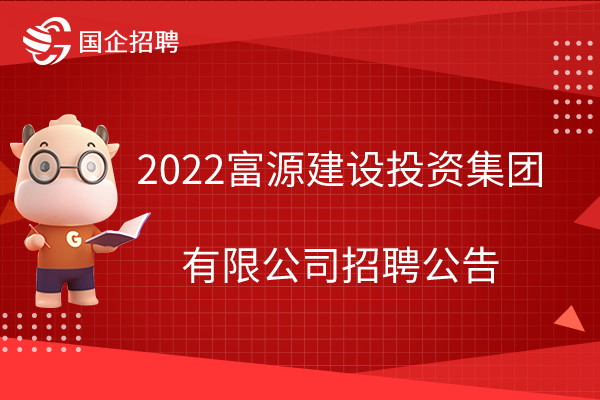 国企招聘

G

2022富源建设投资集团

有限公司招聘公告